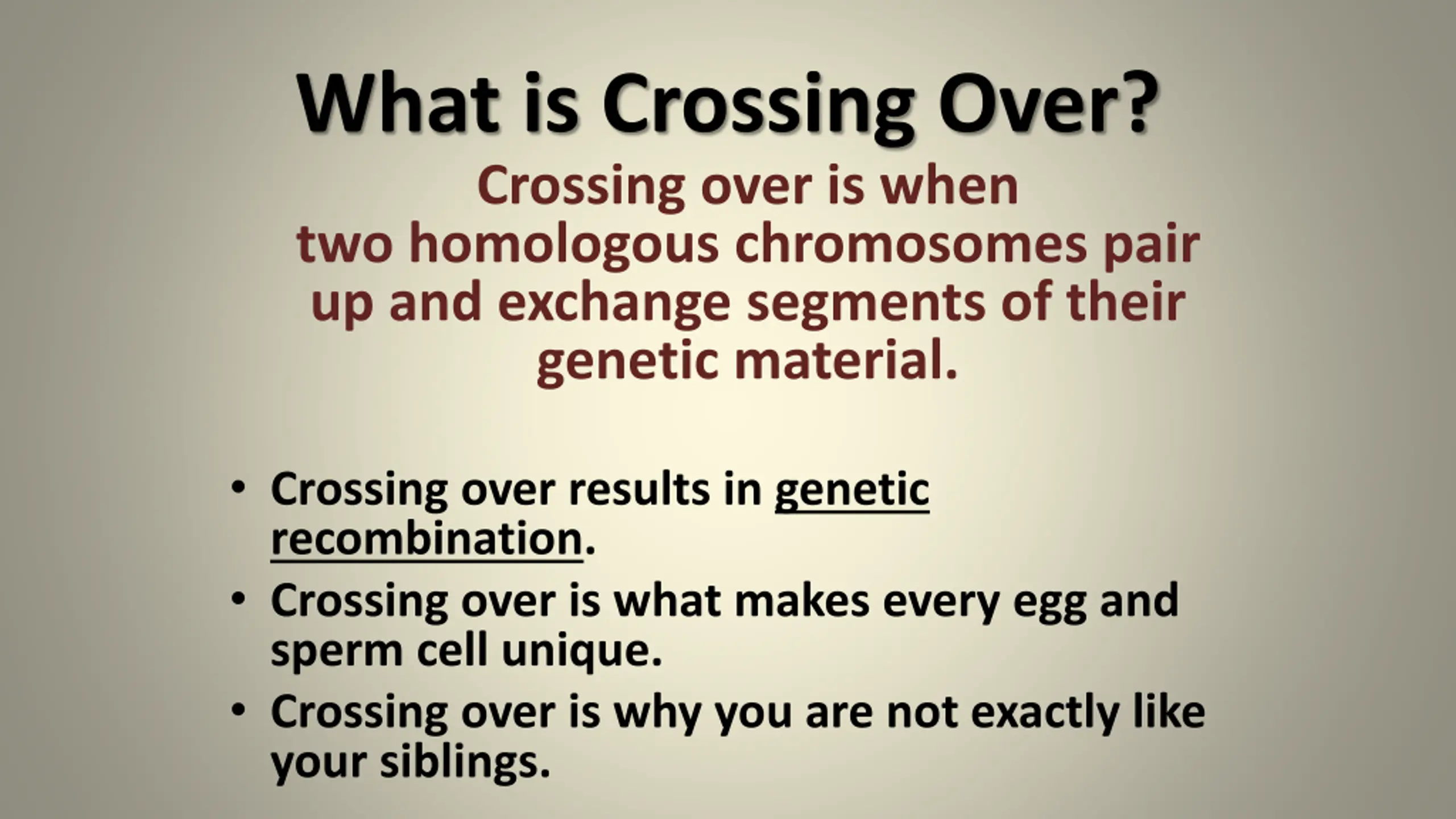 What is Crossing Over?

Crossing over is when two homologous chromosomes pair up and exchange segments of their genetic material.

• Crossing over results in genetic recombination.
• Crossing over is what makes every egg and sperm cell unique.
• Crossing over is why you are not exactly like your siblings.